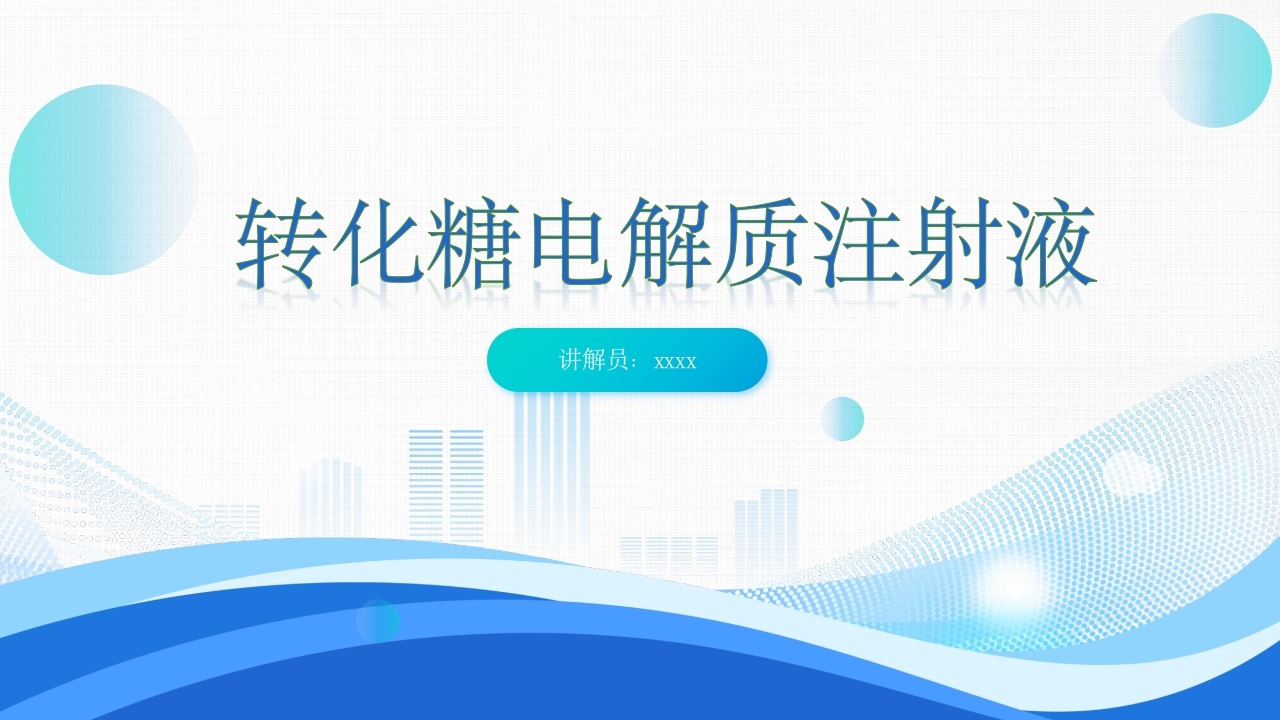 转化糖电解质注射液

讲解员：xxxx